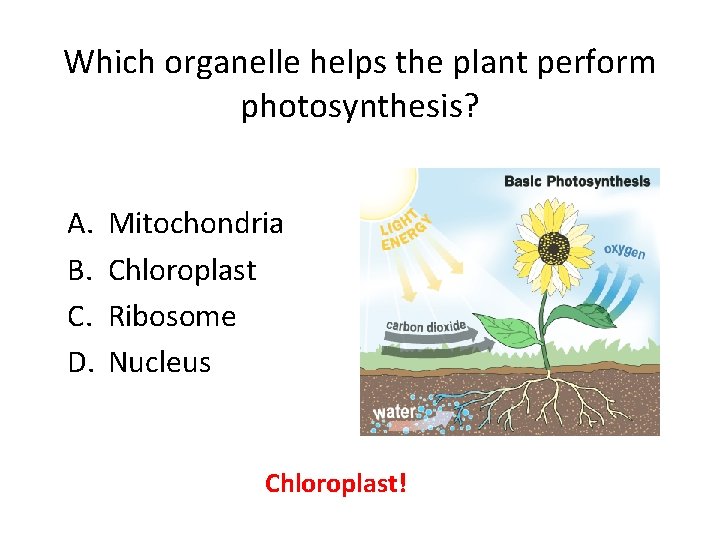 Which organelle helps the plant perform photosynthesis?

A. Mitochondria
B. Chloroplast
C. Ribosome
D. Nucleus

Basic Photosynthesis
LIGHT ENERGY
oxygen
carbon dioxide
water

Chloroplast!